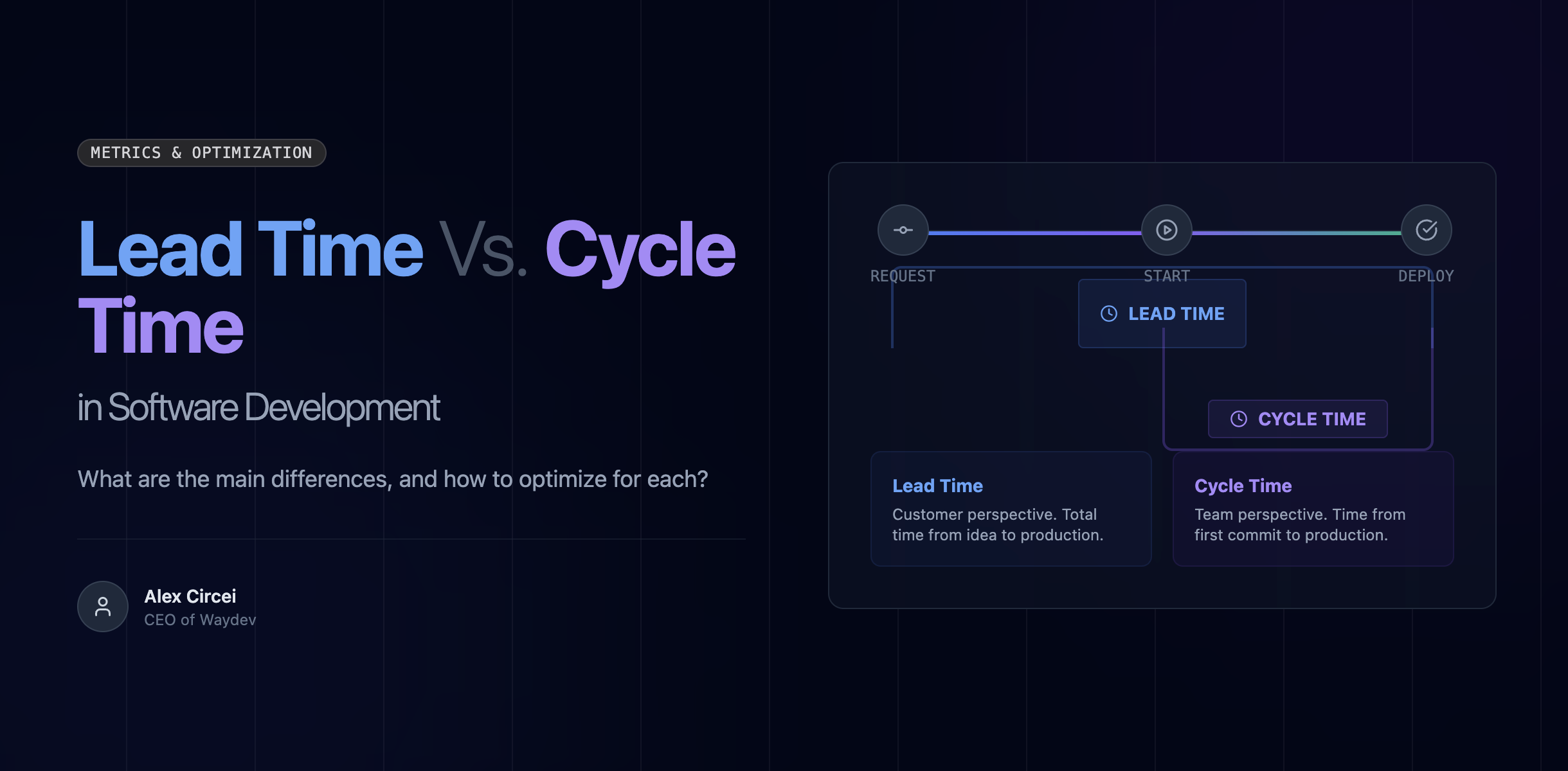 METRICS & OPTIMIZATION

Lead Time Vs. Cycle Time

in Software Development

What are the main differences, and how to optimize for each?

Alex Circei
CEO of Waydev

REQUEST
START
DEPLOY

LEAD TIME

CYCLE TIME

Lead Time
Customer perspective. Total time from idea to production.

Cycle Time
Team perspective. Time from first commit to production.